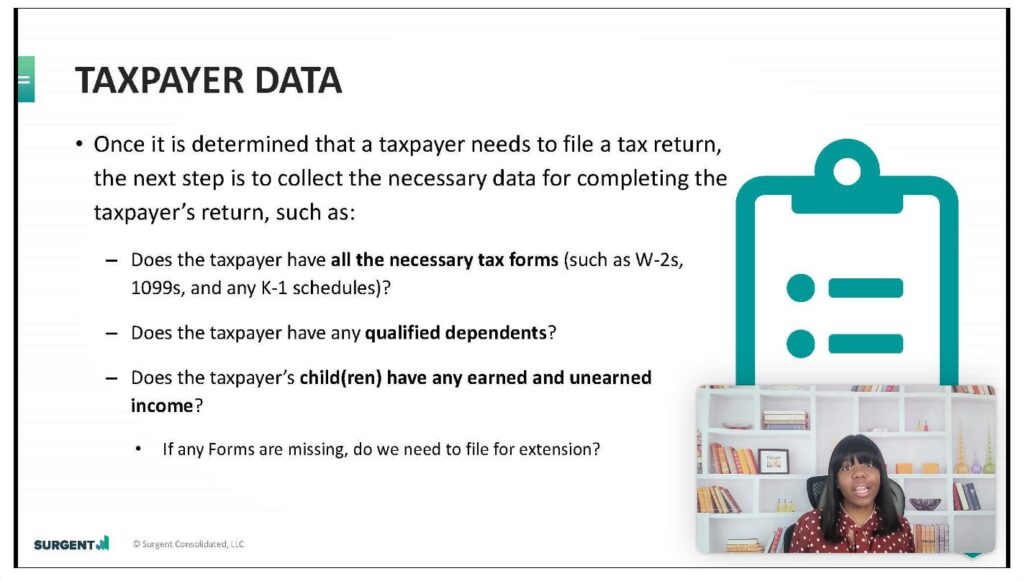 TAXPAYER DATA

• Once it is determined that a taxpayer needs to file a tax return, the next step is to collect the necessary data for completing the taxpayer's return, such as:

– Does the taxpayer have all the necessary tax forms (such as W-2s, 1099s, and any K-1 schedules)?

– Does the taxpayer have any qualified dependents?

– Does the taxpayer's child(ren) have any earned and unearned income?

• If any Forms are missing, do we need to file for extension?

SURGENT

© Surgent Consolidated, LLC